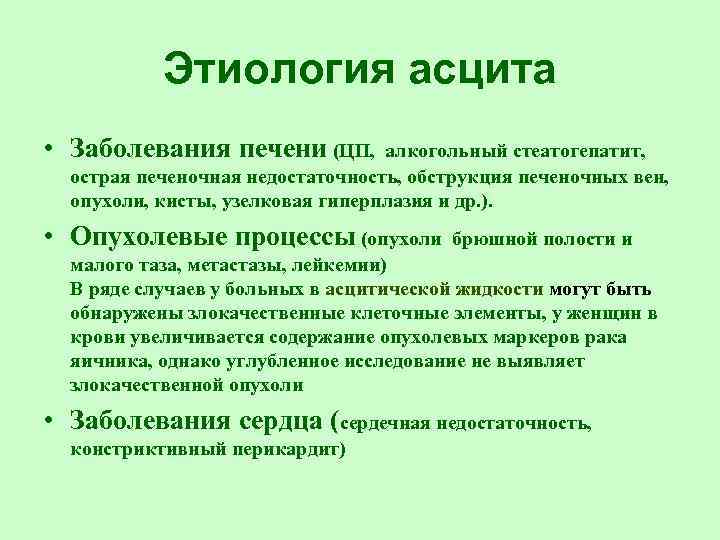 Этиология асцита

• Заболевания печени (ЦП, алкогольный стеатогепатит, острая печеночная недостаточность, обструкция печеночных вен, опухоли, кисты, узелковая гиперплазия и др.).

• Опухолевые процессы (опухоли брюшной полости и малого таза, метастазы, лейкемии)
В ряде случаев у больных в асцитической жидкости могут быть обнаружены злокачественные клеточные элементы, у женщин в крови увеличивается содержание опухолевых маркеров рака яичника, однако углубленное исследование не выявляет злокачественной опухоли

• Заболевания сердца (сердечная недостаточность, констриктивный перикардит)